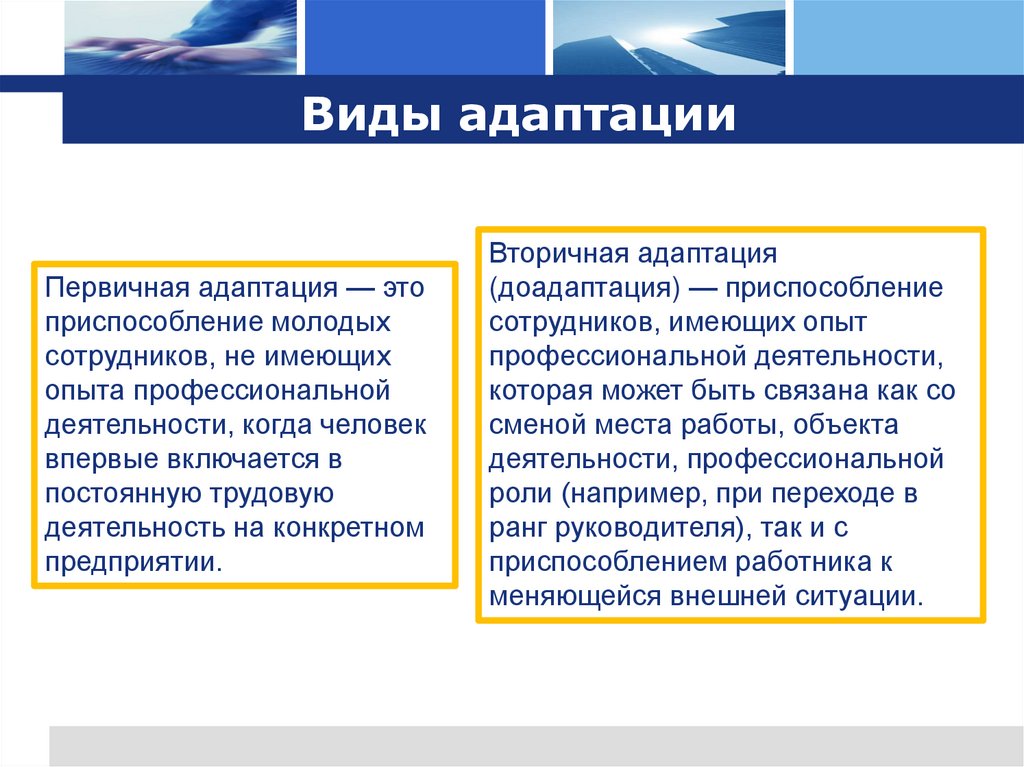 Виды адаптации

Первичная адаптация — это приспособление молодых сотрудников, не имеющих опыта профессиональной деятельности, когда человек впервые включается в постоянную трудовую деятельность на конкретном предприятии.

Вторичная адаптация (доадаптация) — приспособление сотрудников, имеющих опыт профессиональной деятельности, которая может быть связана как со сменой места работы, объекта деятельности, профессиональной роли (например, при переходе в ранг руководителя), так и с приспособлением работника к меняющейся внешней ситуации.